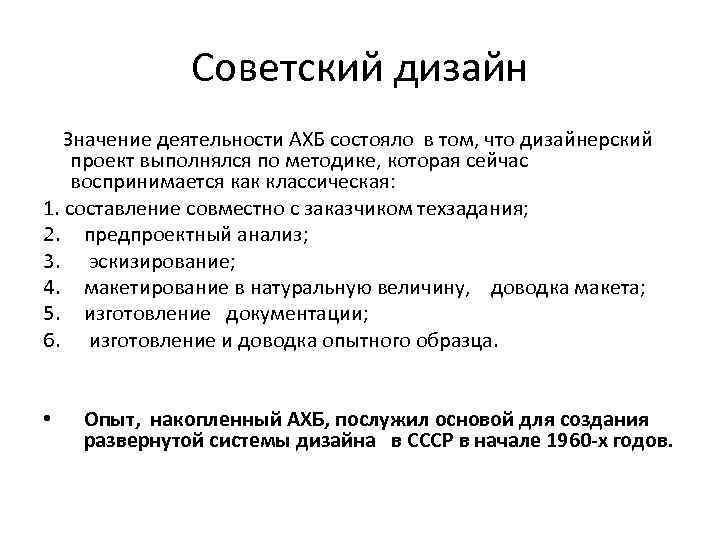 Советский дизайн

Значение деятельности АХБ состояло в том, что дизайнерский проект выполнялся по методике, которая сейчас воспринимается как классическая:

1. составление совместно с заказчиком техзадания;
2. предпроектный анализ;
3. эскизирование;
4. макетирование в натуральную величину, доводка макета;
5. изготовление документации;
6. изготовление и доводка опытного образца.

• Опыт, накопленный АХБ, послужил основой для создания развернутой системы дизайна в СССР в начале 1960-х годов.